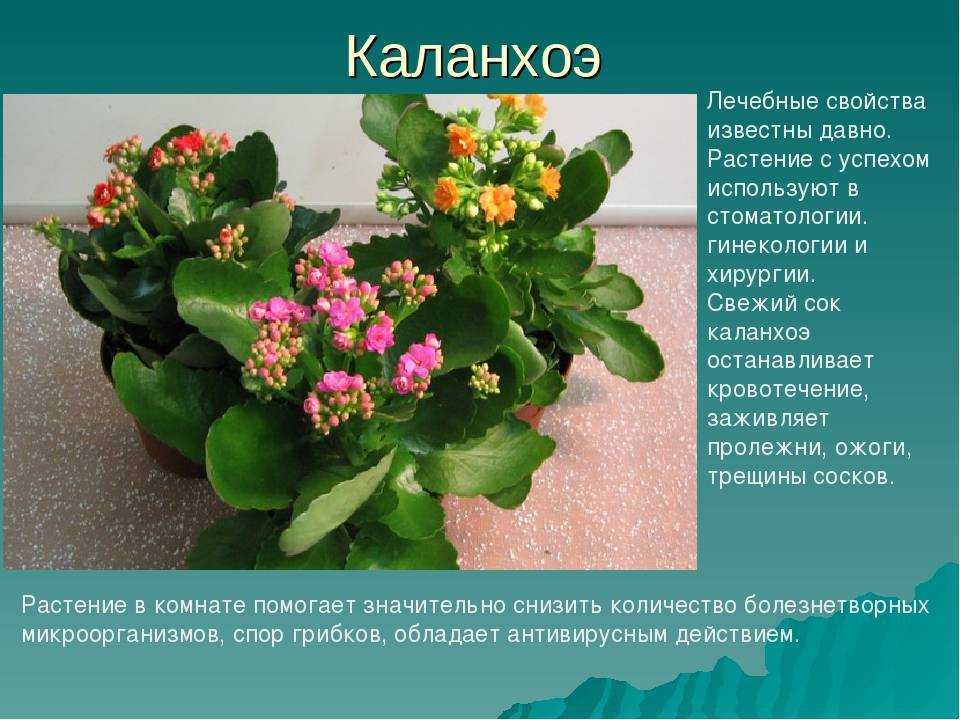 Каланхоэ

Лечебные свойства известны давно. Растение с успехом используют в стоматологии. гинекологии и хирургии. Свежий сок каланхоэ останавливает кровотечение, заживляет пролежни, ожоги, трещины сосков.

Растение в комнате помогает значительно снизить количество болезнетворных микроорганизмов, спор грибков, обладает антивирусным действием.